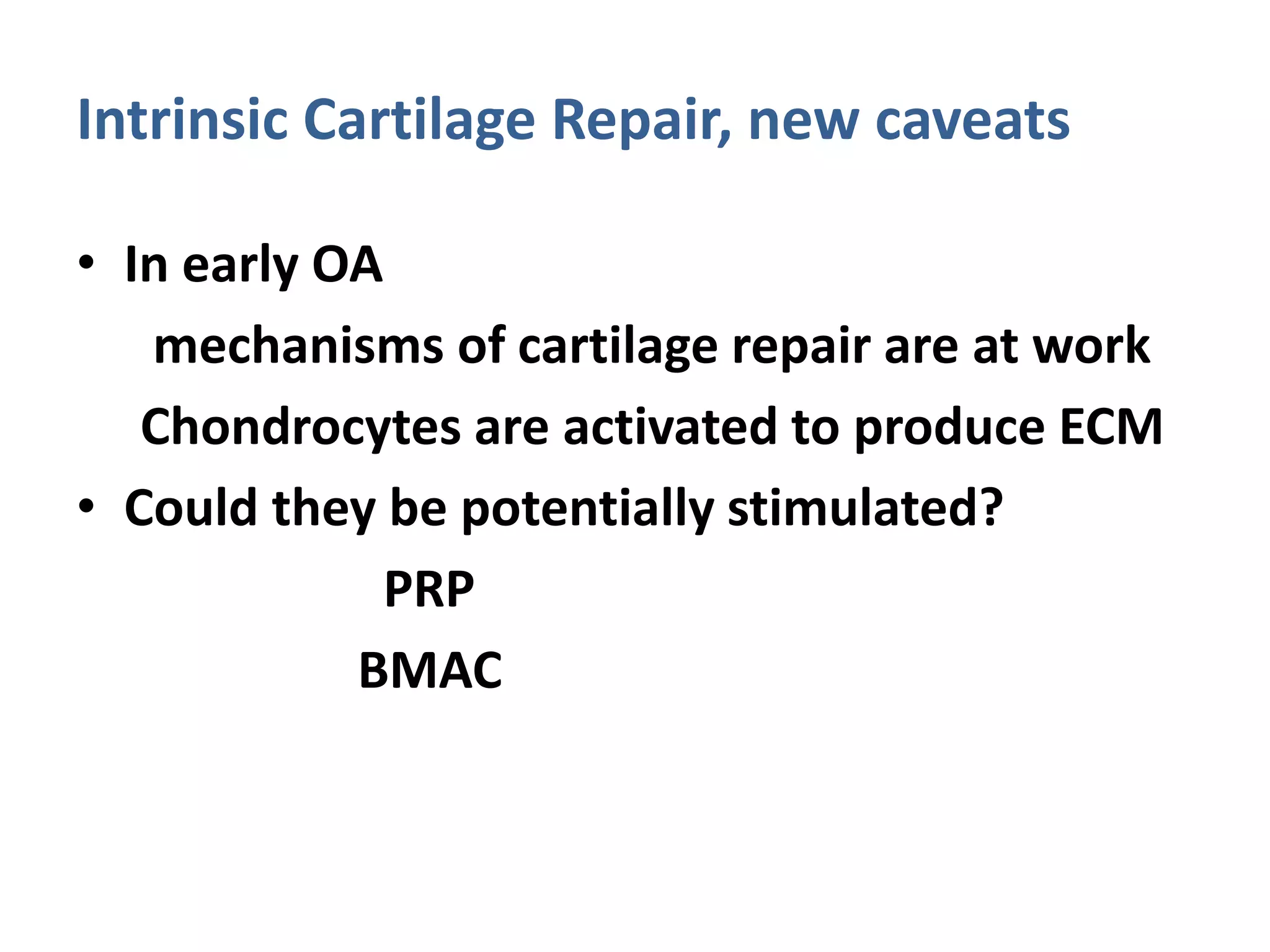 Intrinsic Cartilage Repair, new caveats

• In early OA

mechanisms of cartilage repair are at work

Chondrocytes are activated to produce ECM

• Could they be potentially stimulated?

PRP

BMAC